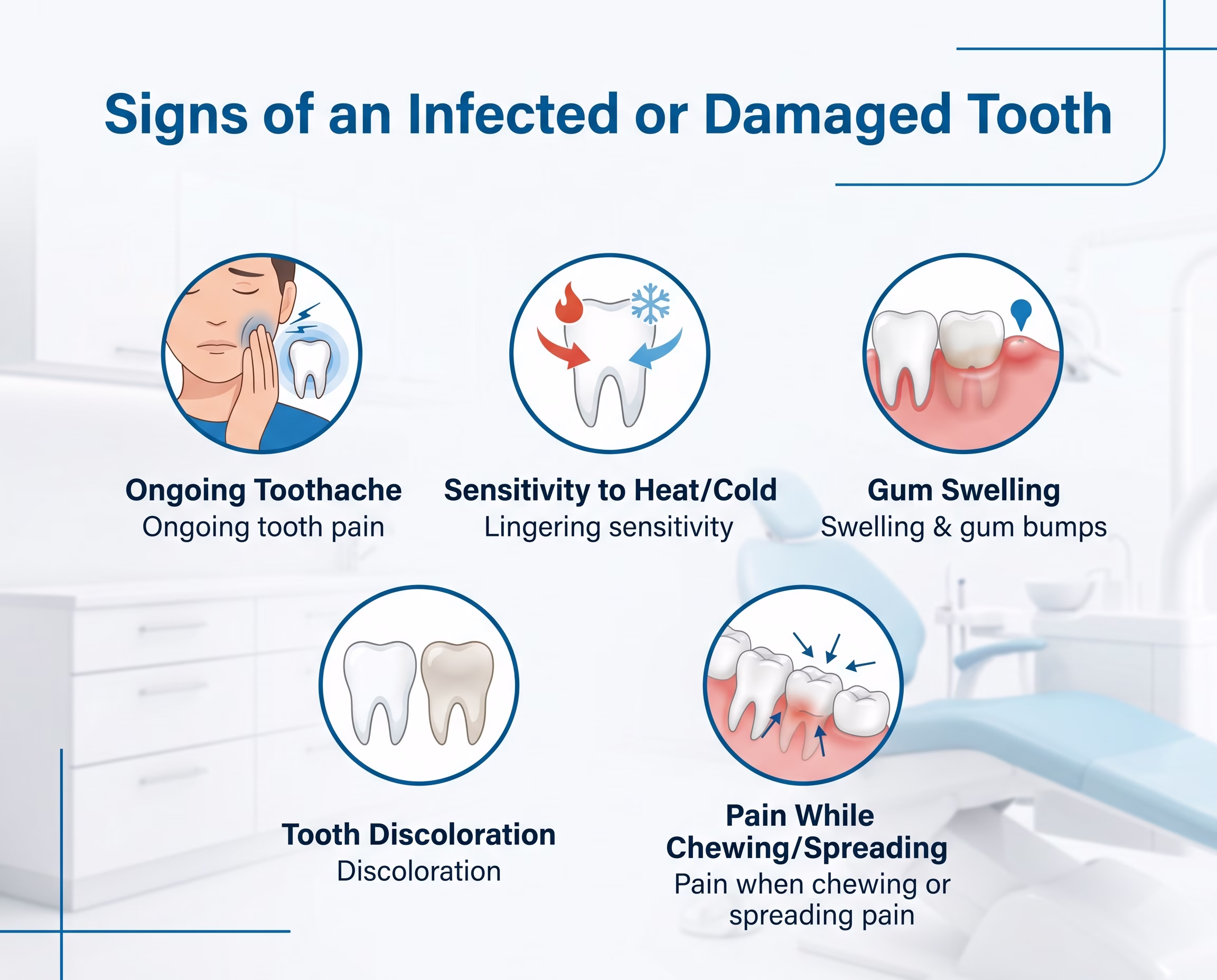 Signs of an Infected or Damaged Tooth

Ongoing Toothache
Ongoing tooth pain

Sensitivity to Heat/Cold
Lingering sensitivity

Gum Swelling
Swelling & gum bumps

Tooth Discoloration
Discoloration

Pain While Chewing/Spreading
Pain when chewing or spreading pain